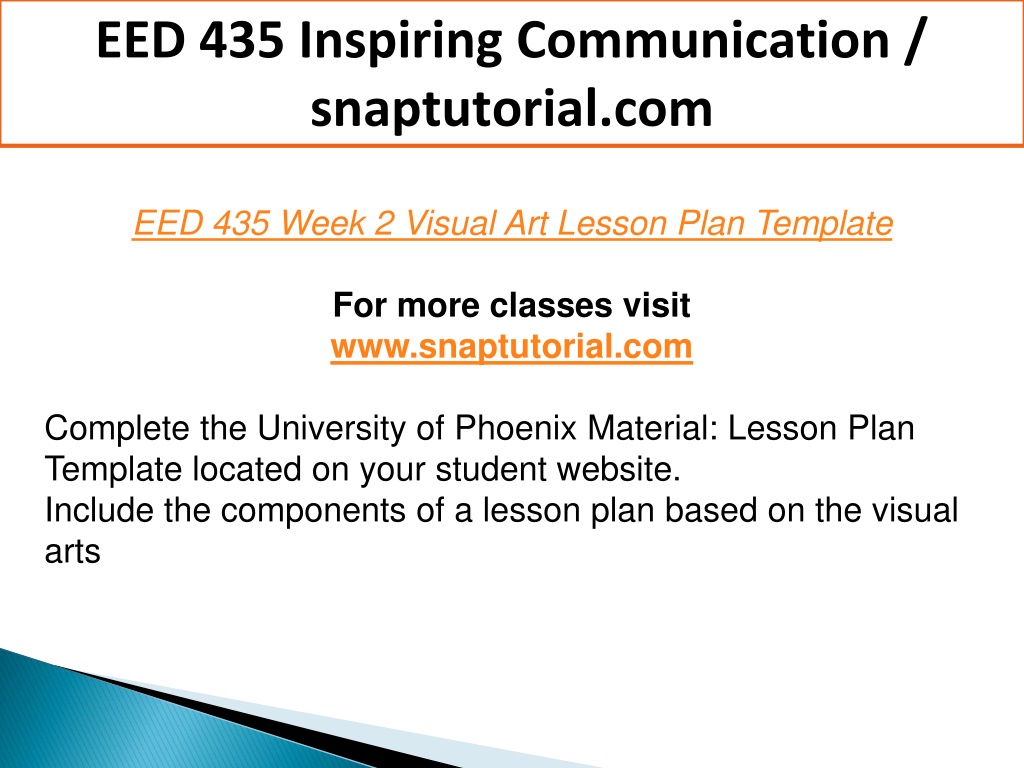 EED 435 Inspiring Communication / snaptutorial.com

EED 435 Week 2 Visual Art Lesson Plan Template

For more classes visit
www.snaptutorial.com

Complete the University of Phoenix Material: Lesson Plan Template located on your student website.
Include the components of a lesson plan based on the visual arts